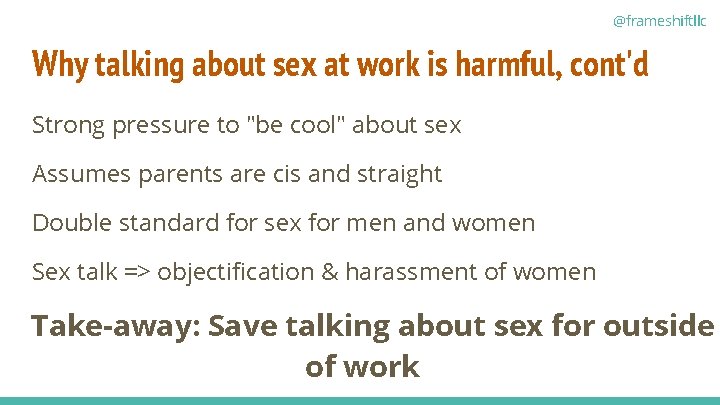 @frameshiftllc

Why talking about sex at work is harmful, cont'd

Strong pressure to "be cool" about sex

Assumes parents are cis and straight

Double standard for sex for men and women

Sex talk => objectification & harassment of women

Take-away: Save talking about sex for outside of work